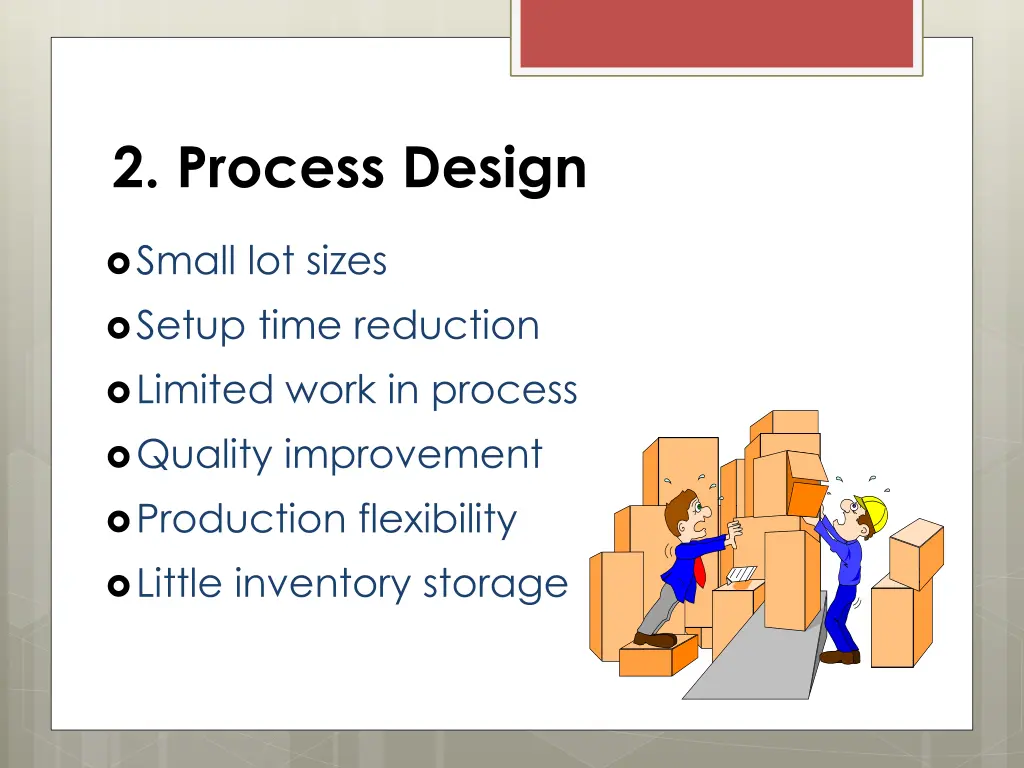 2. Process Design

Small lot sizes
Setup time reduction
Limited work in process
Quality improvement
Production flexibility
Little inventory storage